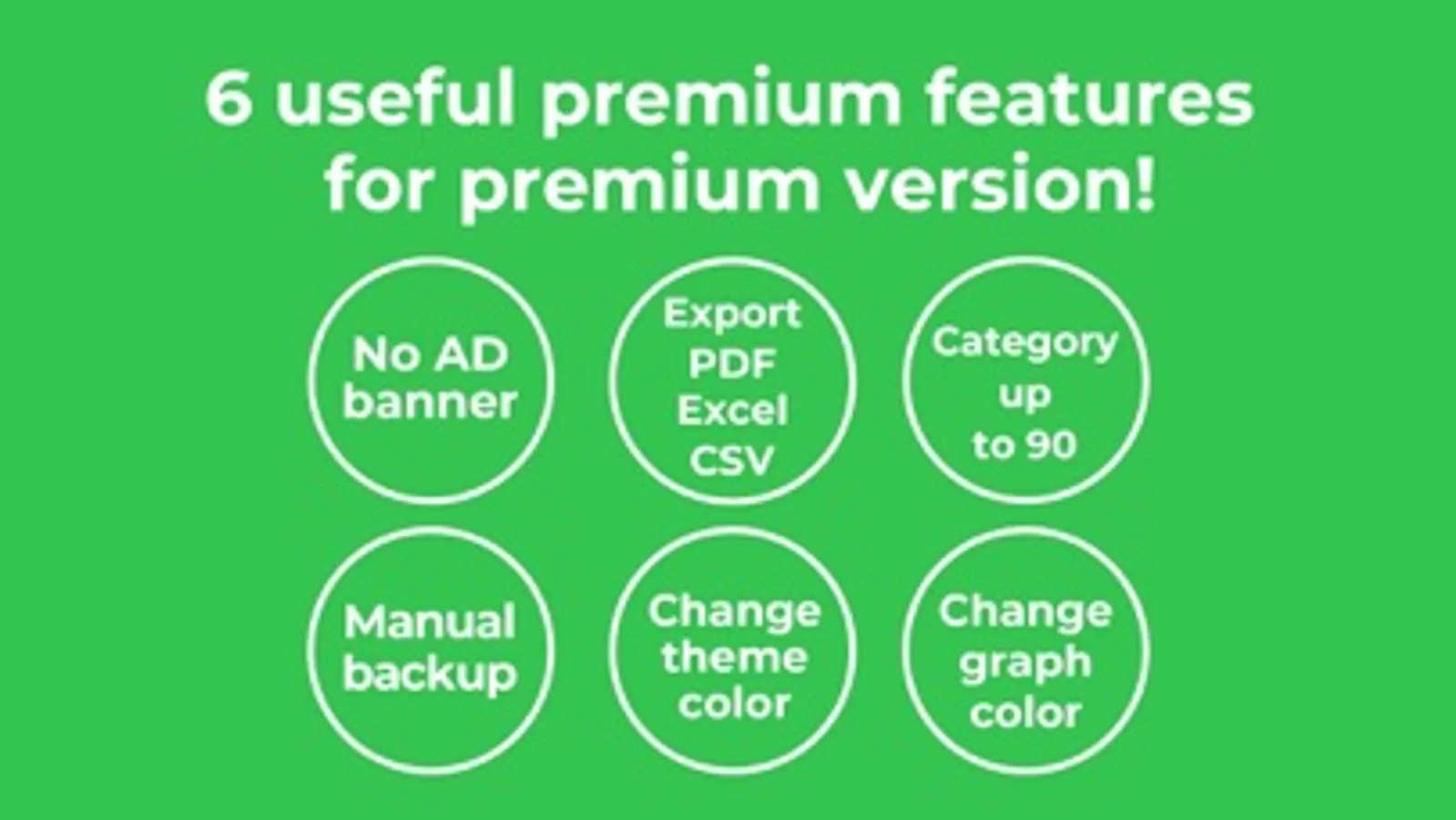 6 useful premium features for premium version!

No AD banner

Export PDF Excel CSV

Category up to 90

Manual backup

Change theme color

Change graph color